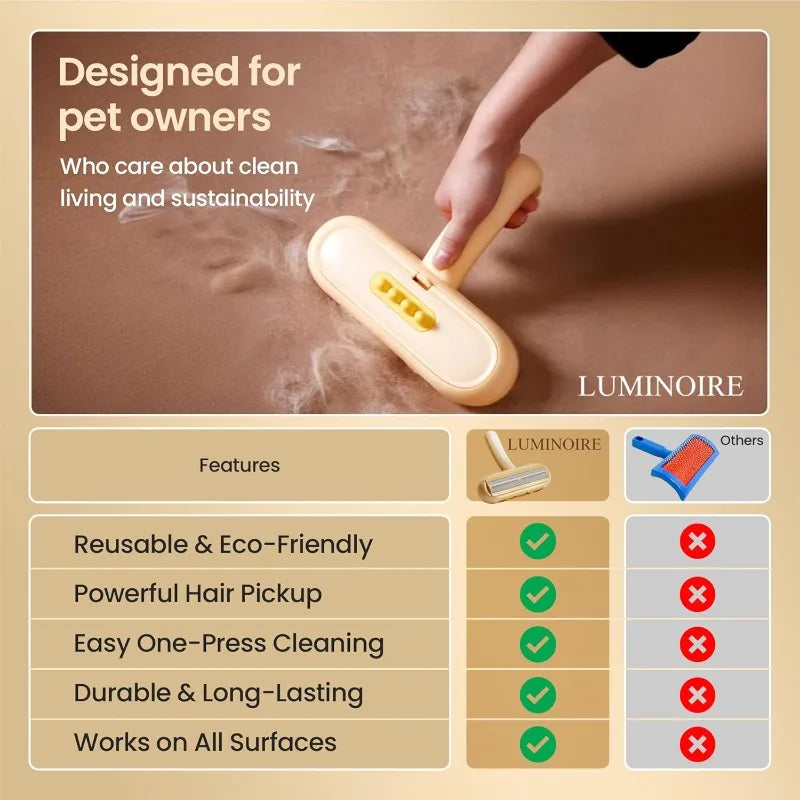 Designed for pet owners

Who care about clean living and sustainability

LUMINOIRE

| Features | LUMINOIRE | Others |
|---|---|---|
| Reusable & Eco-Friendly | ✓ | ✗ |
| Powerful Hair Pickup | ✓ | ✗ |
| Easy One-Press Cleaning | ✓ | ✗ |
| Durable & Long-Lasting | ✓ | ✗ |
| Works on All Surfaces | ✓ | ✗ |